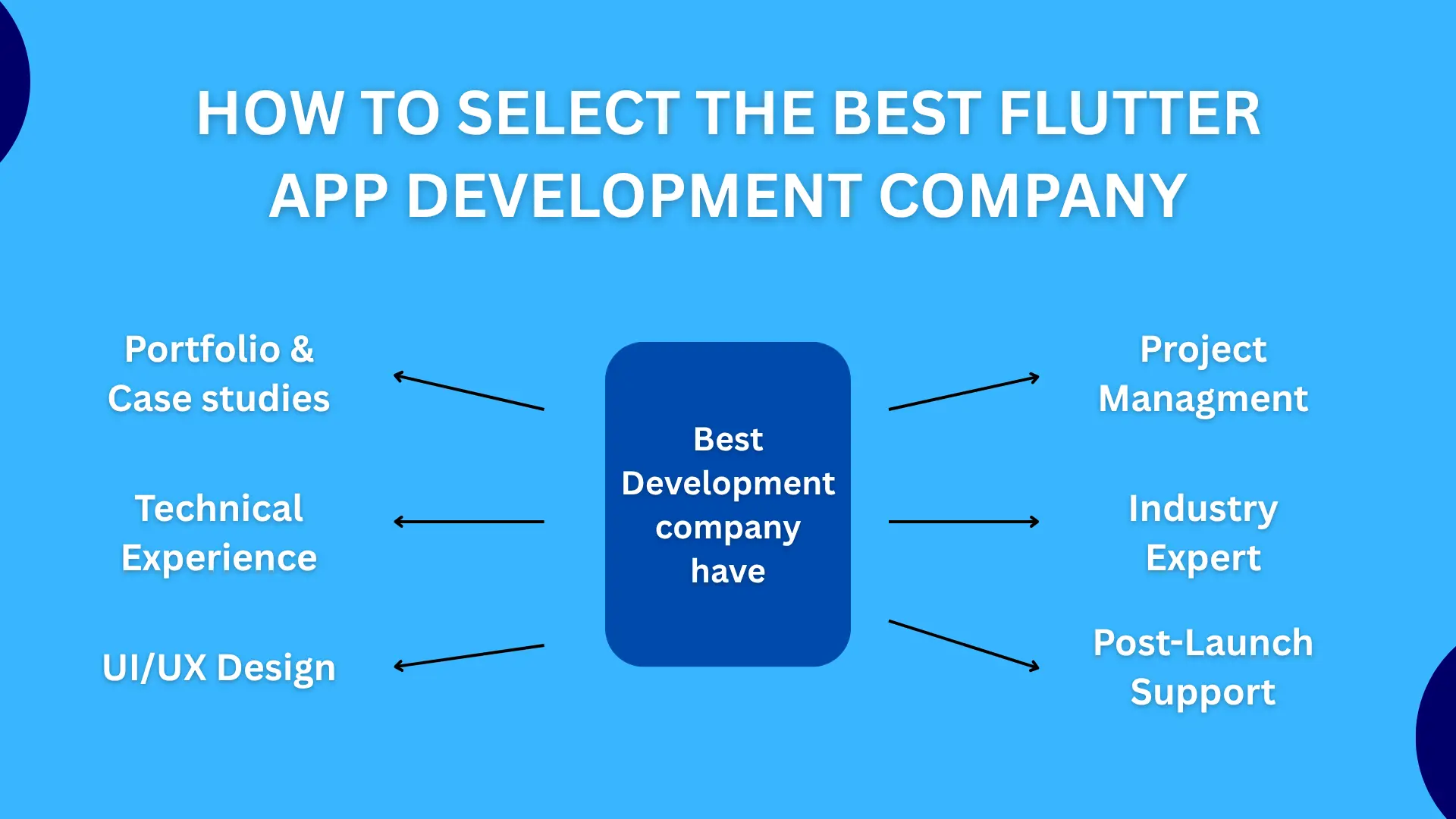 HOW TO SELECT THE BEST FLUTTER APP DEVELOPMENT COMPANY

Portfolio & Case studies

Technical Experience

UI/UX Design

Best Development company have

Project Managment

Industry Expert

Post-Launch Support